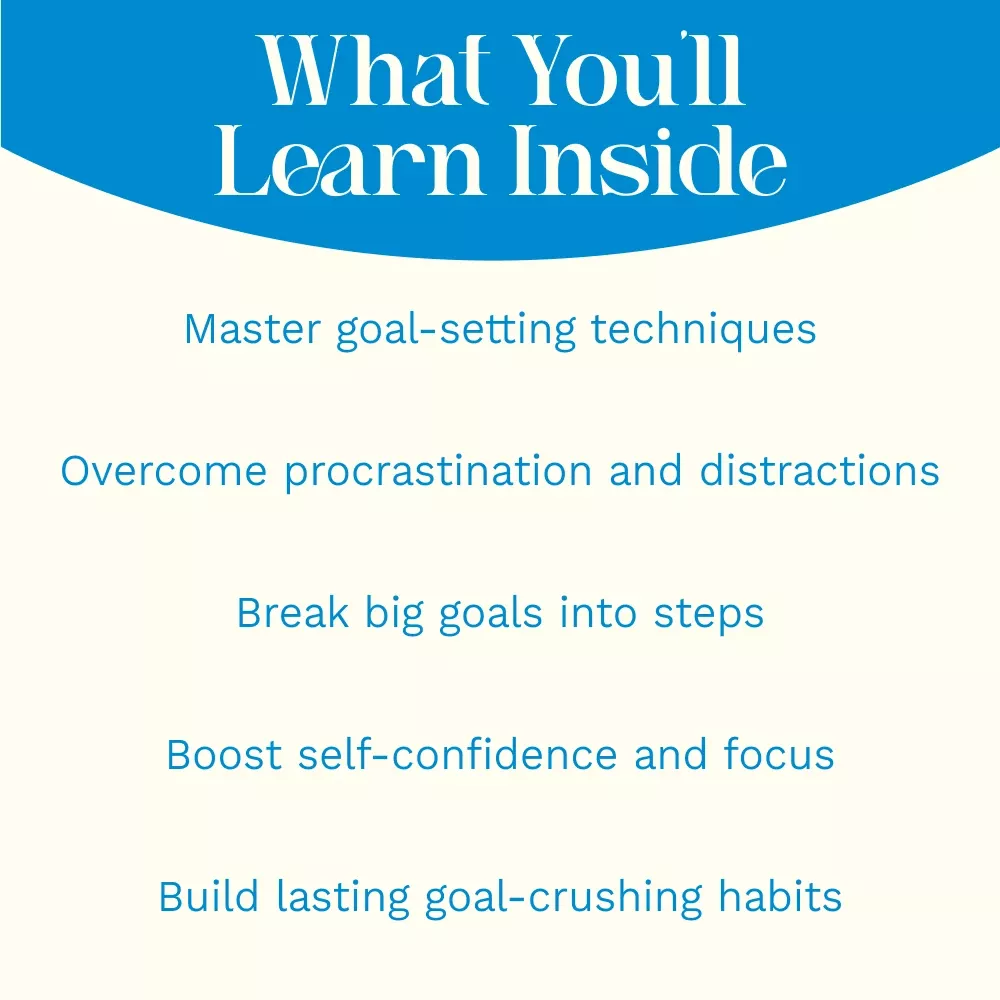 What You'll Learn Inside

Master goal-setting techniques

Overcome procrastination and distractions

Break big goals into steps

Boost self-confidence and focus

Build lasting goal-crushing habits